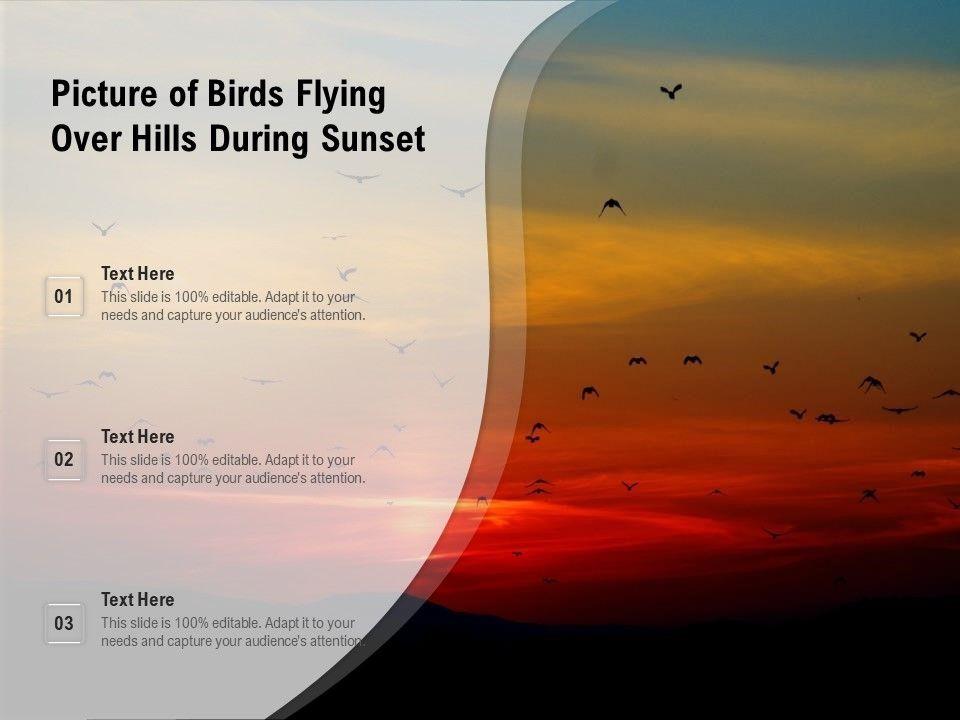 Picture of Birds Flying Over Hills During Sunset

01

Text Here

This slide is 100% editable. Adapt it to your needs and capture your audience's attention.

02

Text Here

This slide is 100% editable. Adapt it to your needs and capture your audience's attention.

03

Text Here

This slide is 100% editable. Adapt it to your needs and capture your audience's attention.